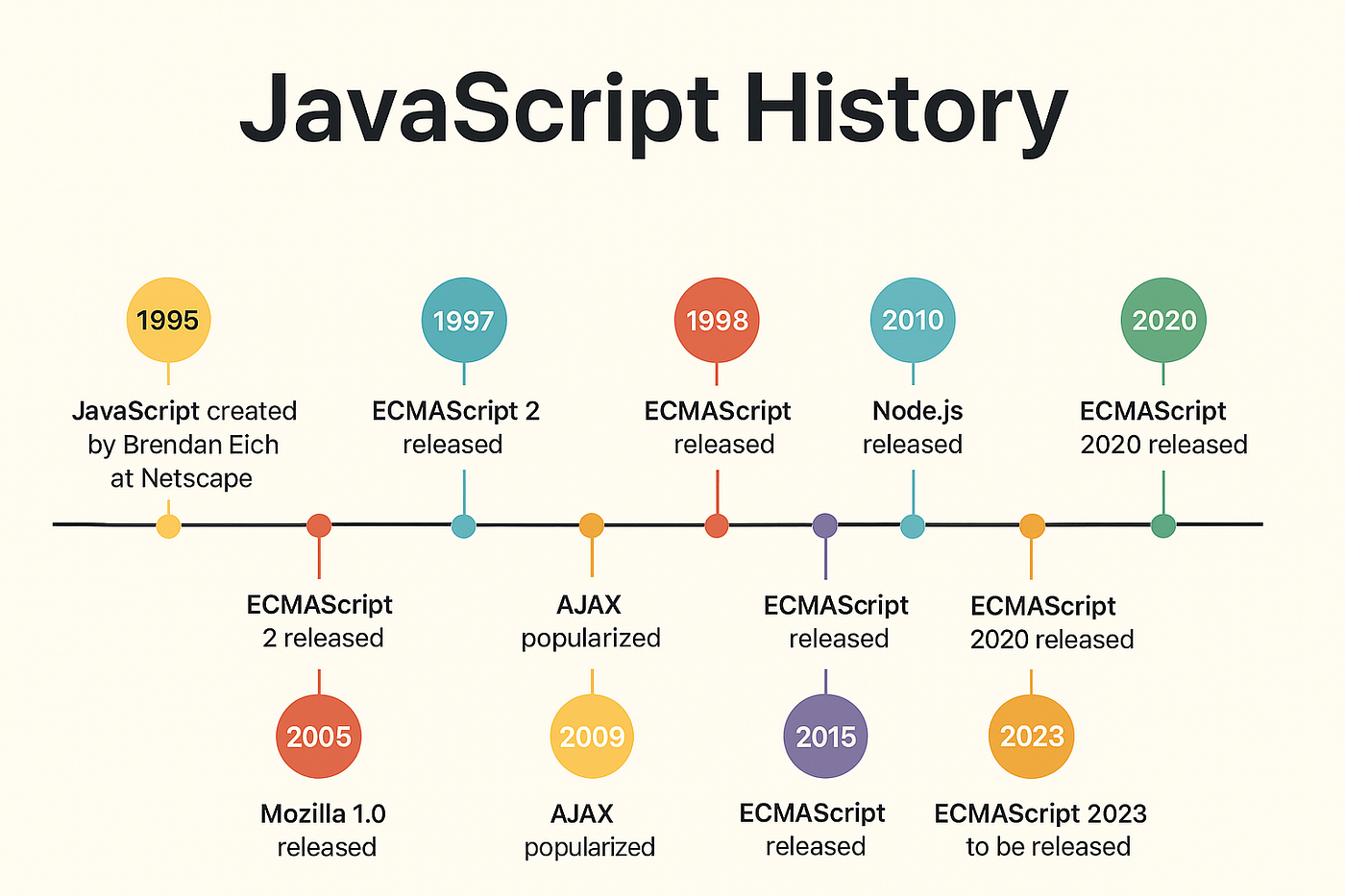 JavaScript History

1995
JavaScript created by Brendan Eich at Netscape

1997
ECMAScript 2 released

1998
ECMAScript released

2010
Node.js released

2020
ECMAScript 2020 released

ECMAScript 2 released

2005
Mozilla 1.0 released

AJAX popularized

2009
AJAX popularized

ECMAScript released

2015
ECMAScript released

ECMAScript 2020 released

2023
ECMAScript 2023 to be released